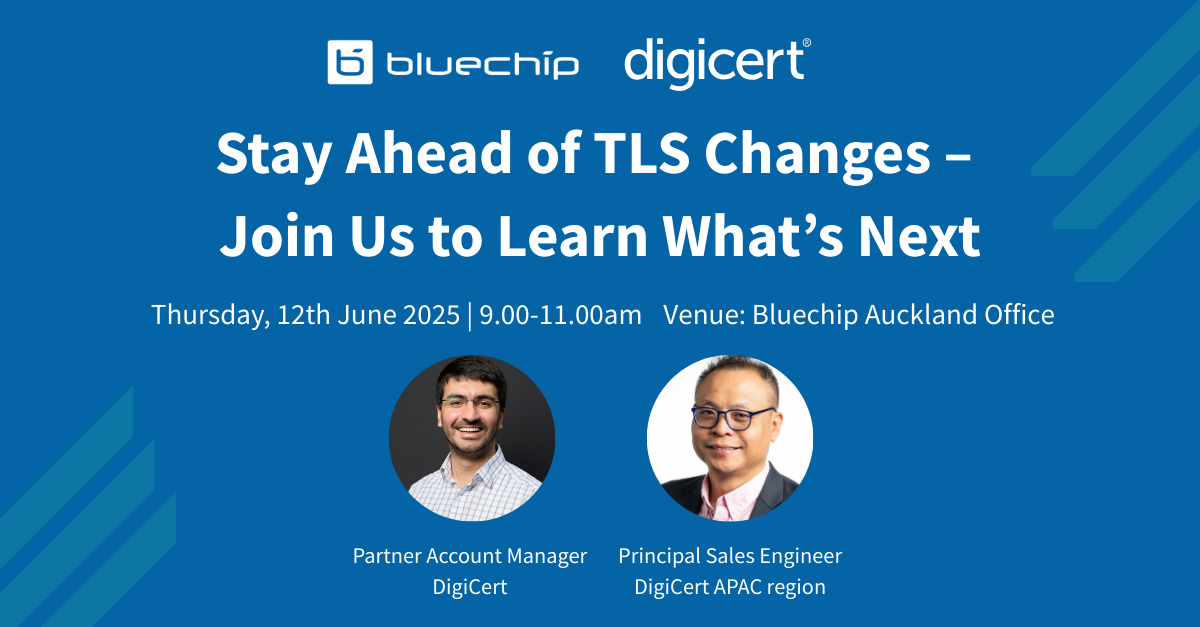 bluechip digicert®

Stay Ahead of TLS Changes – Join Us to Learn What's Next

Thursday, 12th June 2025 | 9.00-11.00am Venue: Bluechip Auckland Office

Partner Account Manager
DigiCert

Principal Sales Engineer
DigiCert APAC region